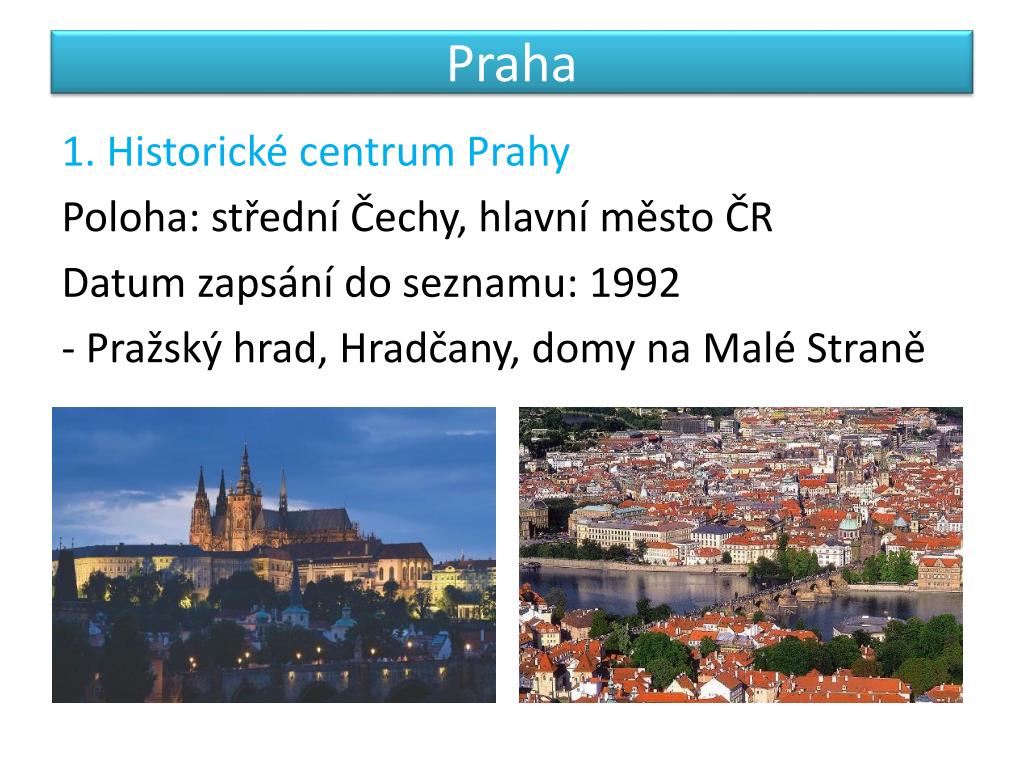 Praha

1. Historické centrum Prahy

Poloha: střední Čechy, hlavní město ČR

Datum zapsání do seznamu: 1992

- Pražský hrad, Hradčany, domy na Malé Straně